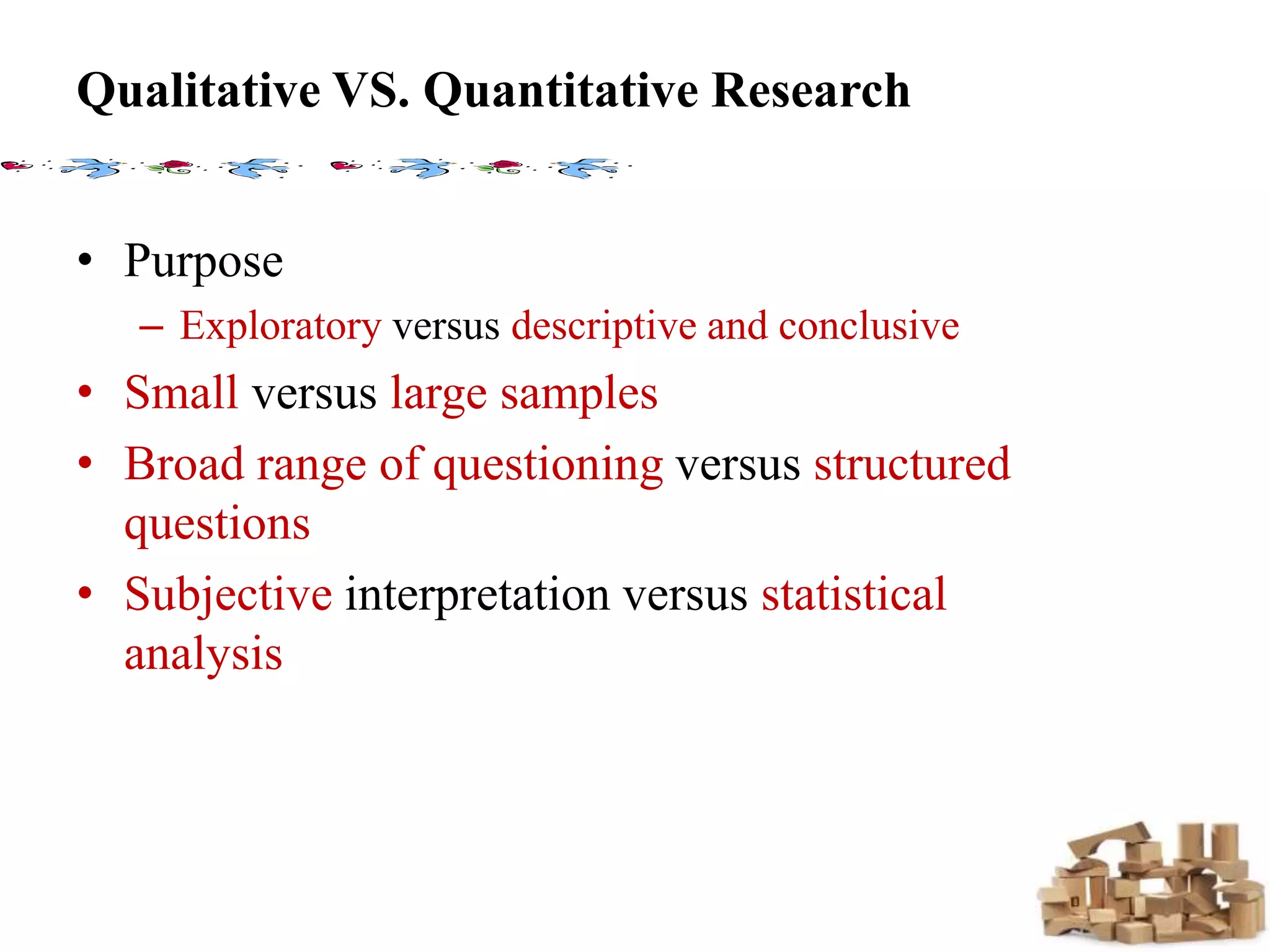 Qualitative VS. Quantitative Research

• Purpose
– Exploratory versus descriptive and conclusive
• Small versus large samples
• Broad range of questioning versus structured questions
• Subjective interpretation versus statistical analysis